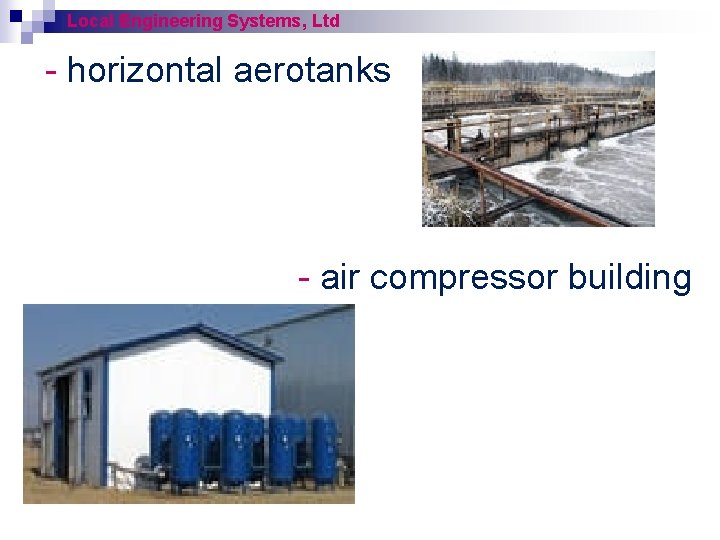 Local Engineering Systems, Ltd

- horizontal aerotanks

- air compressor building